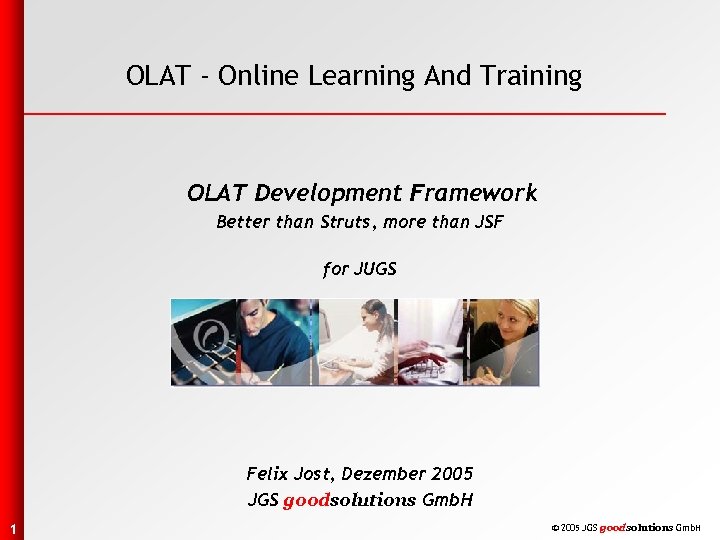 OLAT - Online Learning And Training

OLAT Development Framework
Better than Struts, more than JSF

for JUGS

Felix Jost, Dezember 2005
JGS goodsolutions GmbH

1

© 2005 JGS goodsolutions GmbH